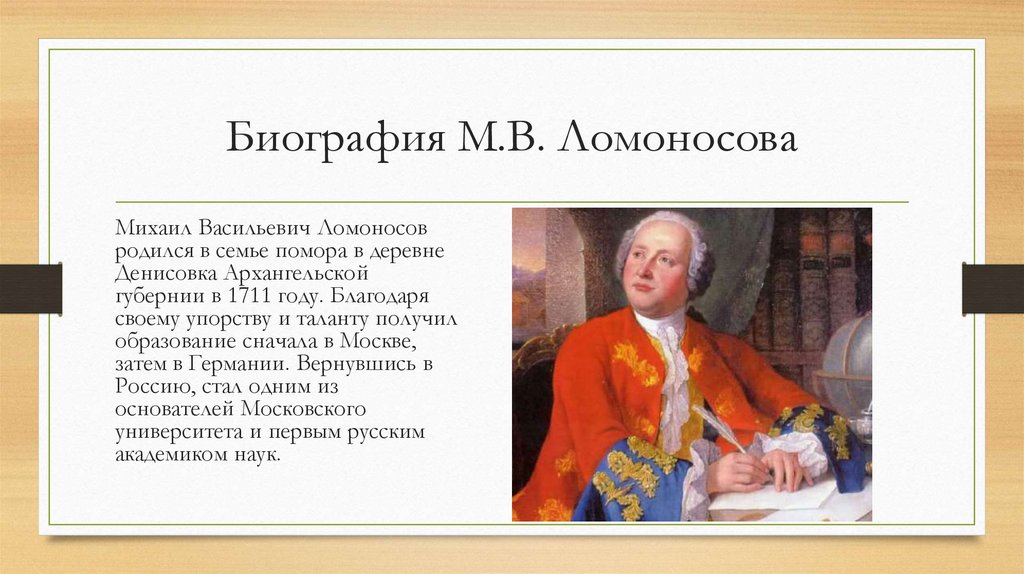 Биография М.В. Ломоносова

Михаил Васильевич Ломоносов родился в семье помора в деревне Денисовка Архангельской губернии в 1711 году. Благодаря своему упорству и таланту получил образование сначала в Москве, затем в Германии. Вернувшись в Россию, стал одним из основателей Московского университета и первым русским академиком наук.